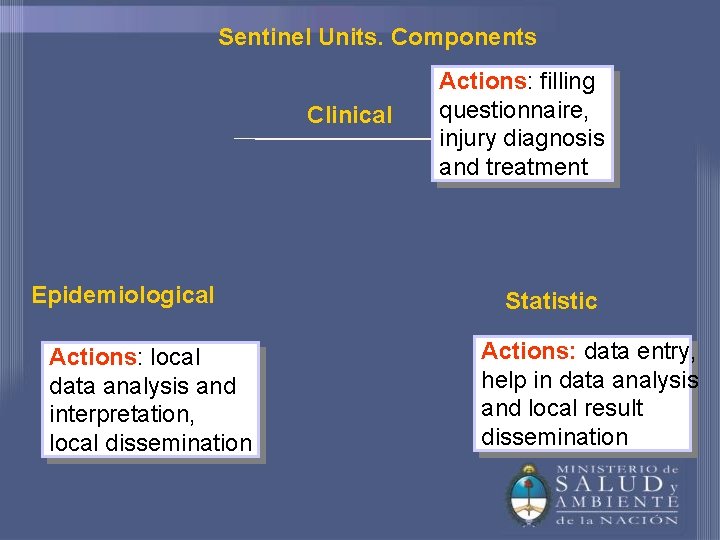 Sentinel Units. Components

Clinical

Actions: filling questionnaire, injury diagnosis and treatment

Epidemiological

Actions: local data analysis and interpretation, local dissemination

Statistic

Actions: data entry, help in data analysis and local result dissemination

MINISTERIO de SALUD y AMBIENTE de la NACIÓN